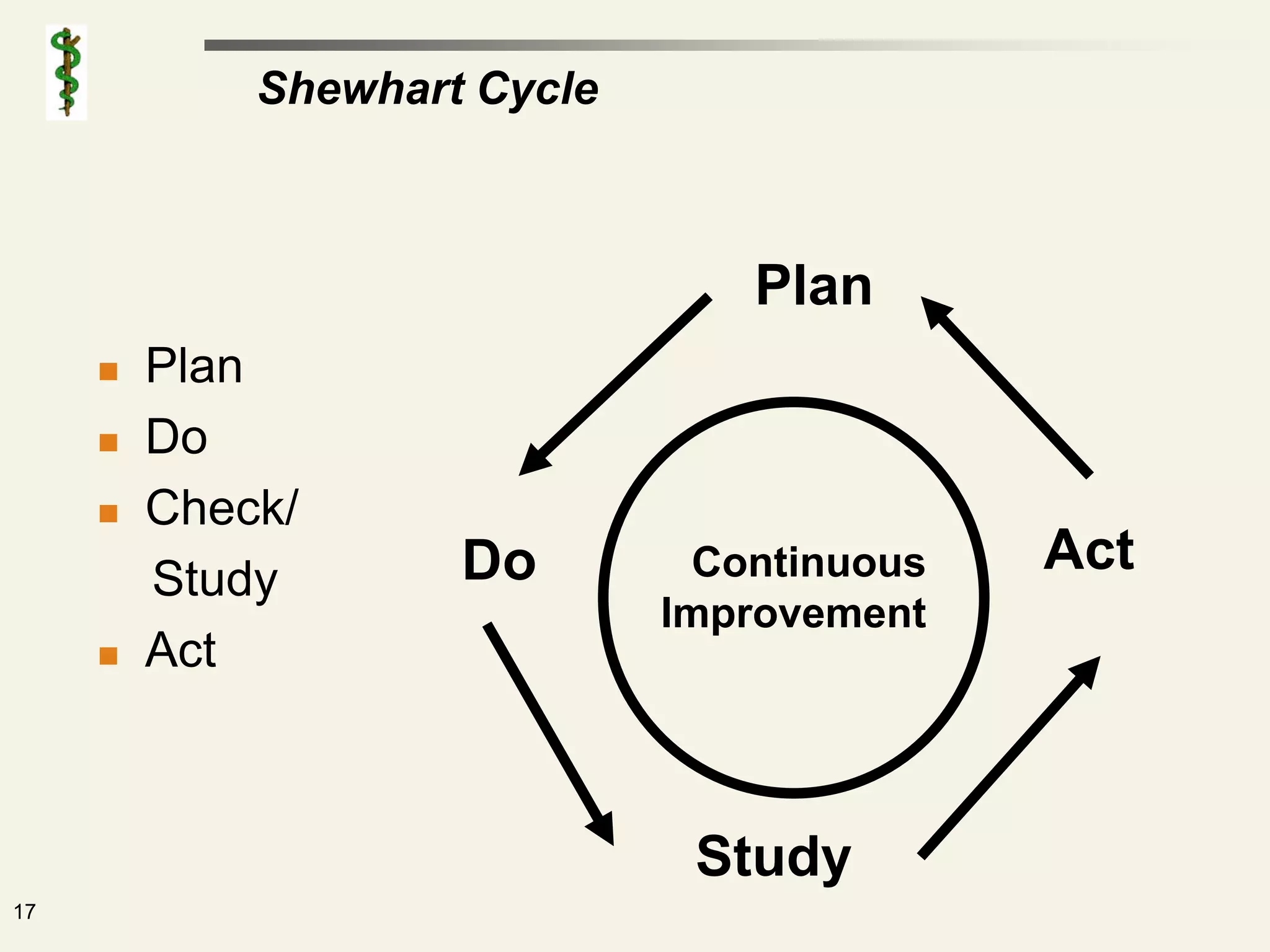 Shewhart Cycle

- Plan
- Do
- Check/ Study
- Act

Plan

Do

Continuous Improvement

Act

Study

17